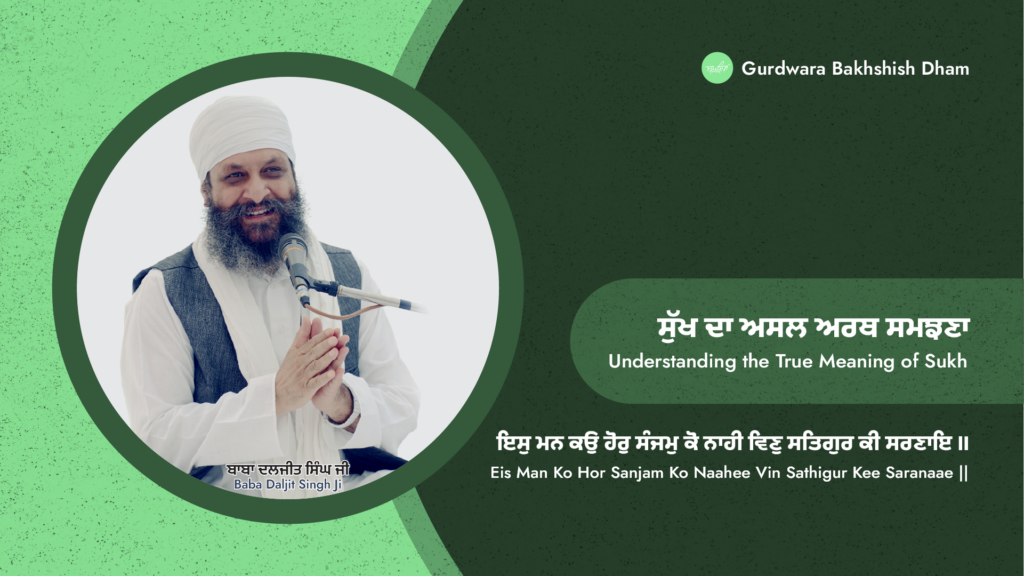 Gurdwara Bakhshish Dham

ਸੁੱਖ ਦਾ ਅਸਲ ਅਰਥ ਸਮਝਣਾ
Understanding the True Meaning of Sukh

ਇਸੁ ਮਨ ਕਉ ਹੋਰੁ ਸੰਜਮੁ ਕੋ ਨਾਹੀ ਵਿਣੁ ਸਤਿਗੁਰ ਕੀ ਸਰਣਾਇ ॥
Eis Man Ko Hor Sanjam Ko Naahee Vin Sathigur Kee Saranaae ||

ਬਾਬਾ ਦਲਜੀਤ ਸਿੰਘ ਜੀ
Baba Daljit Singh Ji